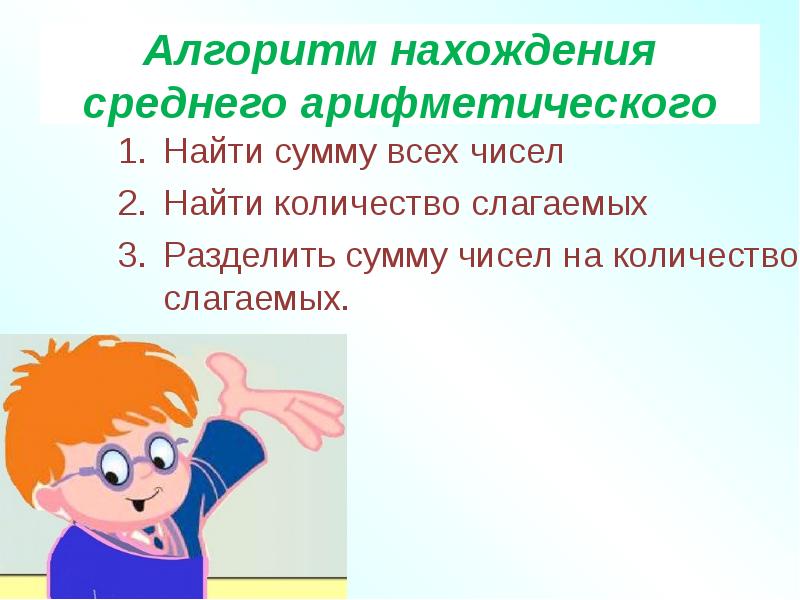 Алгоритм нахождения среднего арифметического

1. Найти сумму всех чисел
2. Найти количество слагаемых
3. Разделить сумму чисел на количество слагаемых.